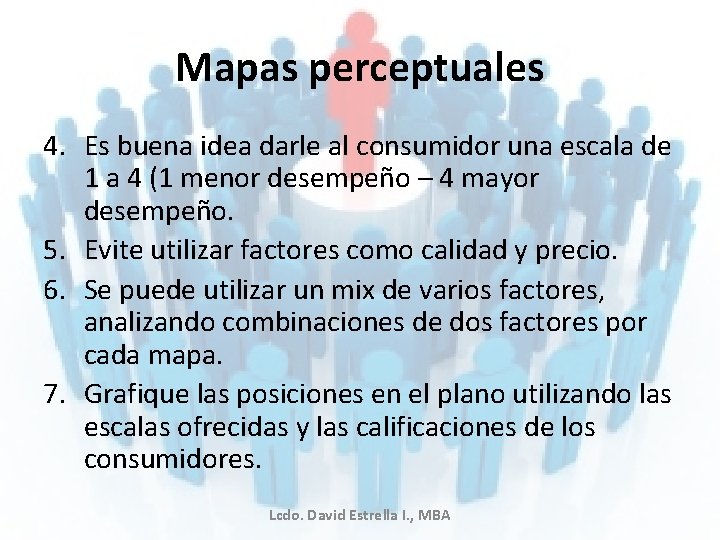 Mapas perceptuales

4. Es buena idea darle al consumidor una escala de 1 a 4 (1 menor desempeño – 4 mayor desempeño.
5. Evite utilizar factores como calidad y precio.
6. Se puede utilizar un mix de varios factores, analizando combinaciones de dos factores por cada mapa.
7. Grafique las posiciones en el plano utilizando las escalas ofrecidas y las calificaciones de los consumidores.

Lcdo. David Estrella I., MBA